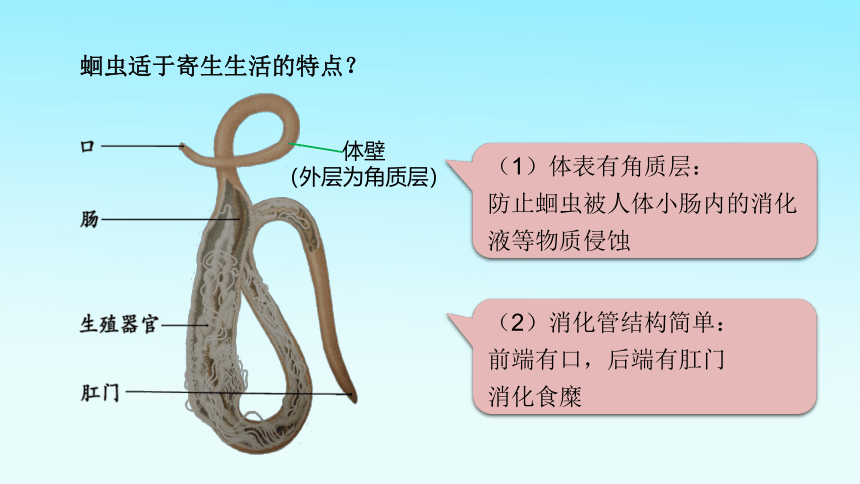 蛔虫适于寄生生活的特点？

口

肠

生殖器官

肛门

体壁
（外层为角质层）

（1）体表有角质层：
防止蛔虫被人体小肠内的消化液等物质侵蚀

（2）消化管结构简单：
前端有口，后端有肛门
消化食糜